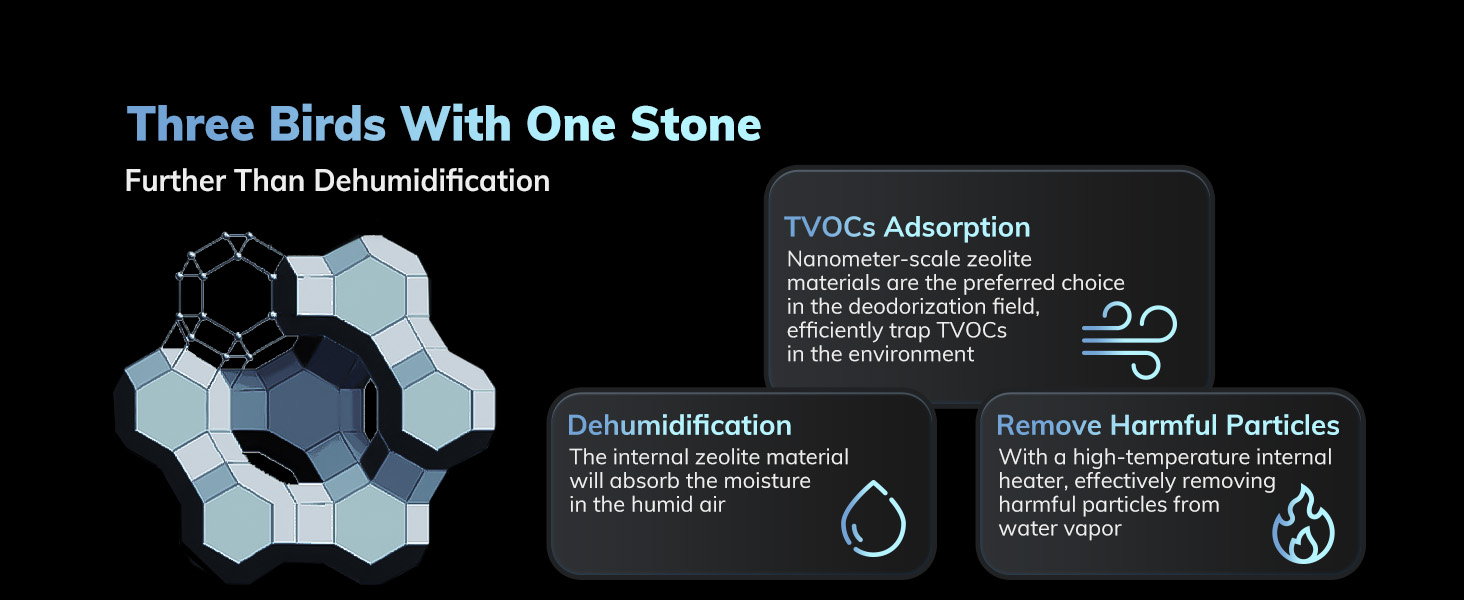 Three Birds With One Stone

Further Than Dehumidification

TVOCs Adsorption

Nanometer-scale zeolite materials are the preferred choice in the deodorization field, efficiently trap TVOCs in the environment

Dehumidification

The internal zeolite material will absorb the moisture in the humid air

Remove Harmful Particles

With a high-temperature internal heater, effectively removing harmful particles from water vapor